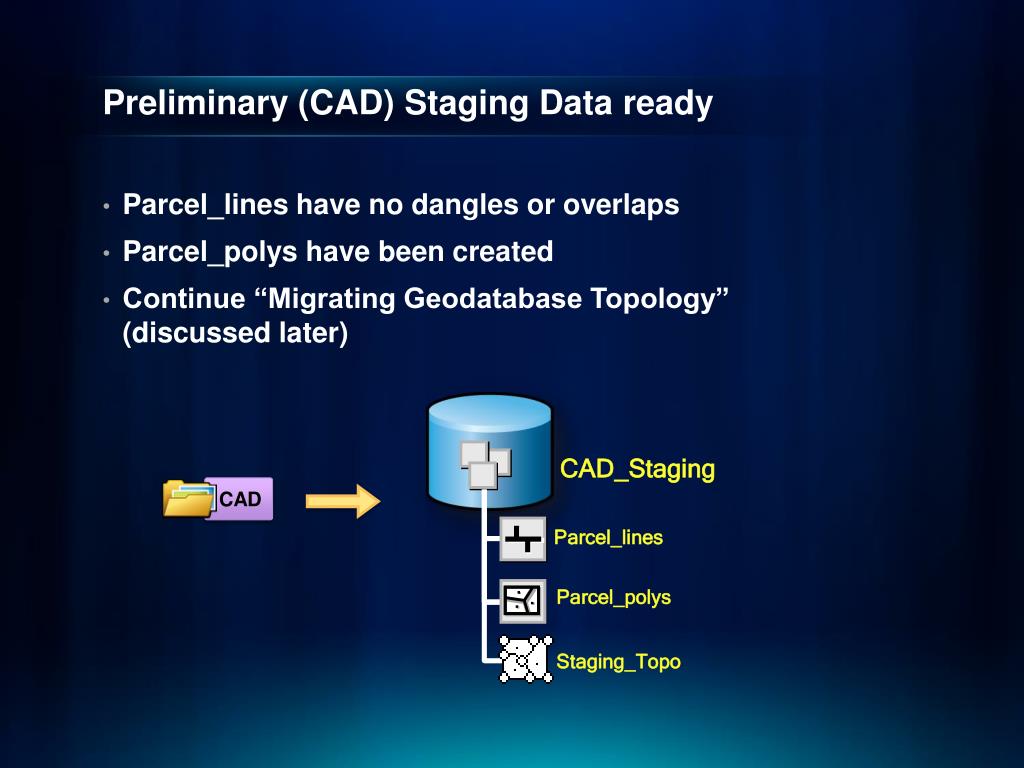 Preliminary (CAD) Staging Data ready

• Parcel_lines have no dangles or overlaps
• Parcel_polys have been created
• Continue “Migrating Geodatabase Topology” (discussed later)

CAD

CAD_Staging

Parcel_lines

Parcel_polys

Staging_Topo